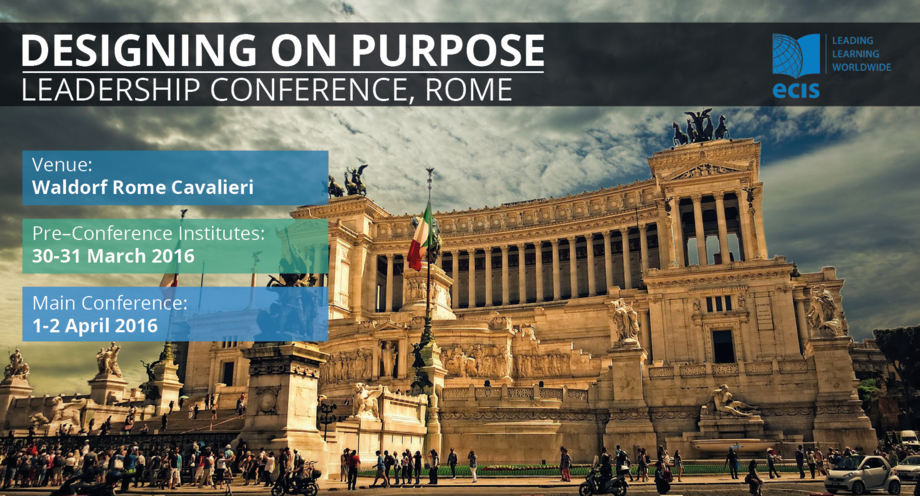 DESIGNING ON PURPOSE
LEADERSHIP CONFERENCE, ROME

ecis
LEADING LEARNING WORLDWIDE

Venue:
Waldorf Rome Cavalieri

Pre–Conference Institutes:
30-31 March 2016

Main Conference:
1-2 April 2016